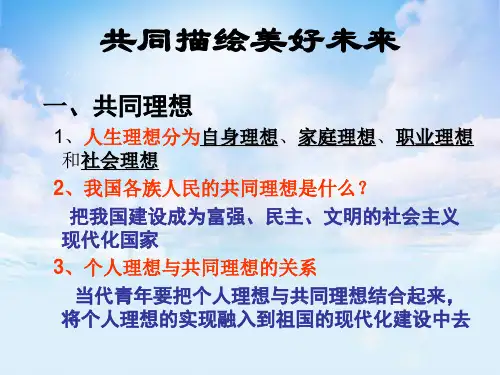 共同描绘美好未来

一、共同理想

1、人生理想分为自身理想、家庭理想、职业理想和社会理想

2、我国各族人民的共同理想是什么？

把我国建设成为富强、民主、文明的社会主义现代化国家

3、个人理想与共同理想的关系

当代青年要把个人理想与共同理想结合起来，将个人理想的实现融入到祖国的现代化建设中去